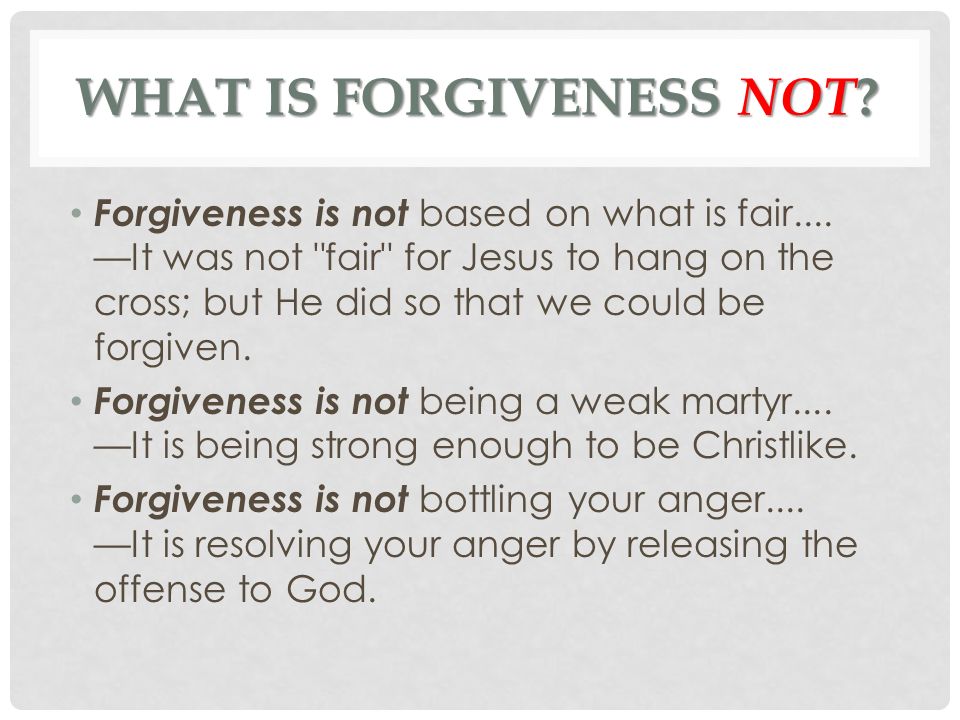 WHAT IS FORGIVENESS NOT?

• Forgiveness is not based on what is fair.... —It was not "fair" for Jesus to hang on the cross; but He did so that we could be forgiven.

• Forgiveness is not being a weak martyr.... —It is being strong enough to be Christlike.

• Forgiveness is not bottling your anger.... —It is resolving your anger by releasing the offense to God.